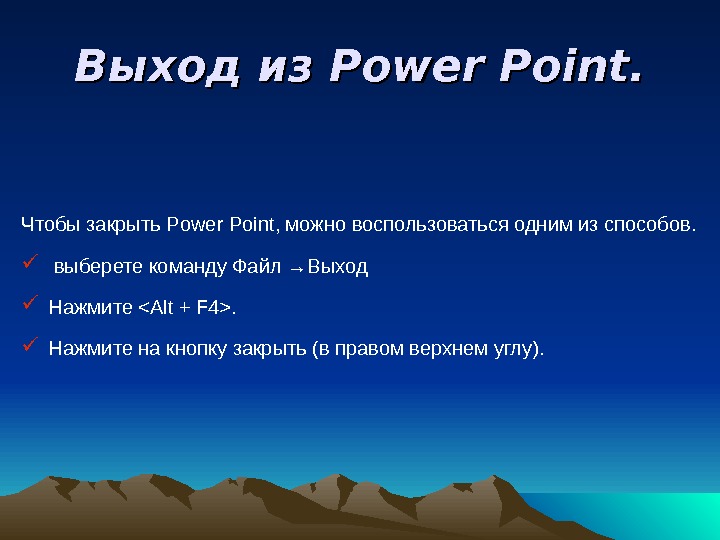 Выход из Power Point.

Чтобы закрыть Power Point, можно воспользоваться одним из способов.

✓ выберете команду Файл →Выход

✓ Нажмите <Alt + F4>.

✓ Нажмите на кнопку закрыть (в правом верхнем углу).